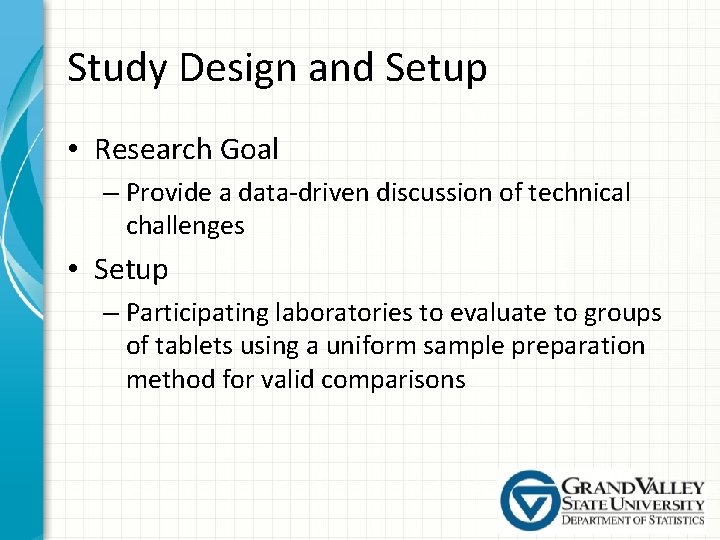 Study Design and Setup

• Research Goal
– Provide a data-driven discussion of technical challenges

• Setup
– Participating laboratories to evaluate to groups of tablets using a uniform sample preparation method for valid comparisons

GRAND VALLEY
STATE UNIVERSITY
DEPARTMENT OF STATISTICS